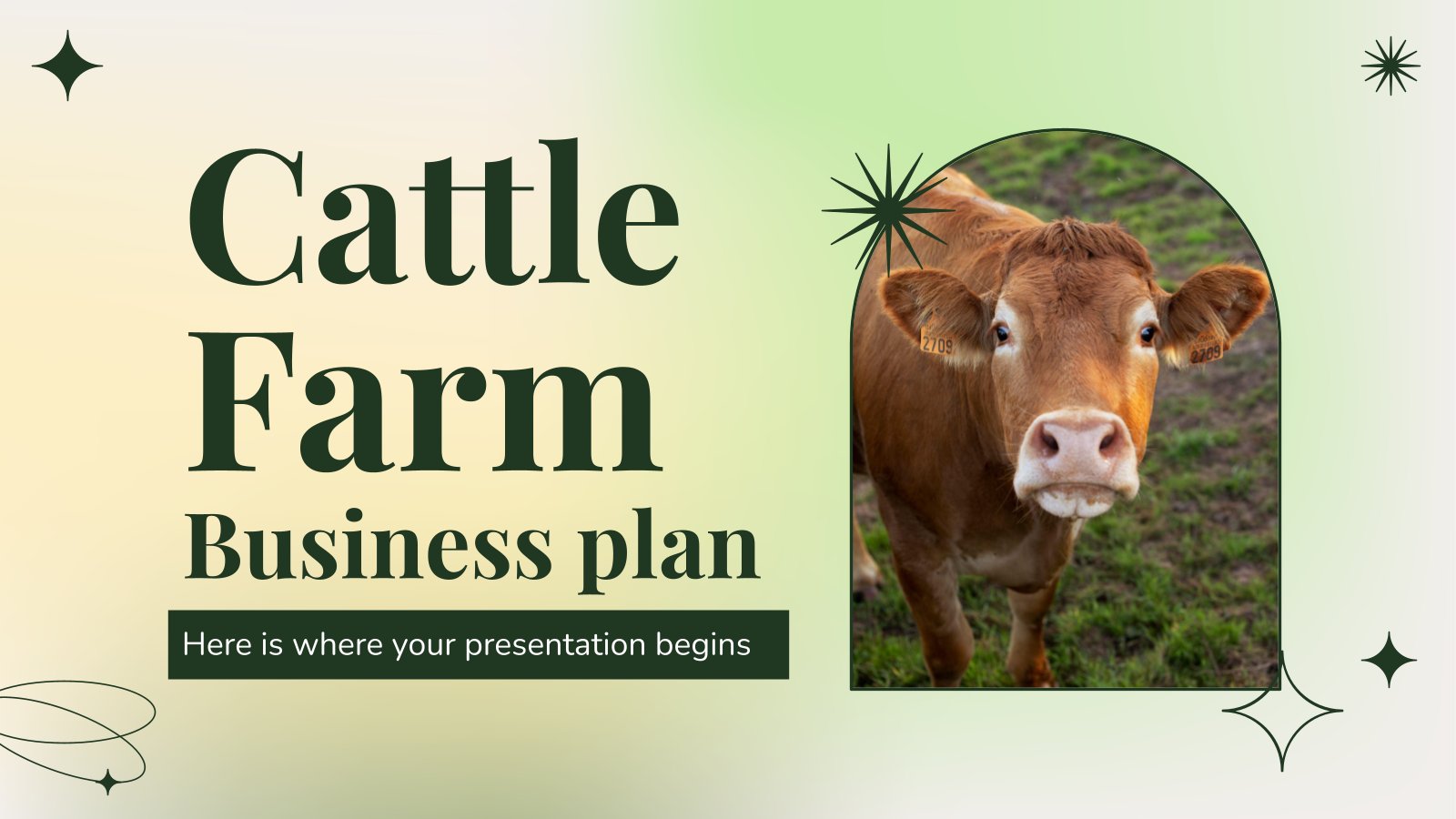 Cattle Farm Business plan

Here is where your presentation begins

2709

2709